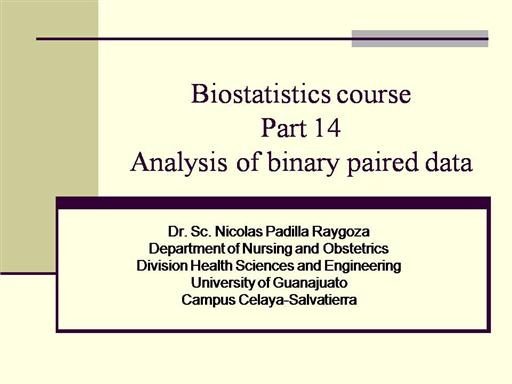 Biostatistics course
Part 14
Analysis of binary paired data

Dr. Sc. Nicolas Padilla Raygoza
Department of Nursing and Obstetrics
Division Health Sciences and Engineering
University of Guanajuato
Campus Celaya-Salvatierra